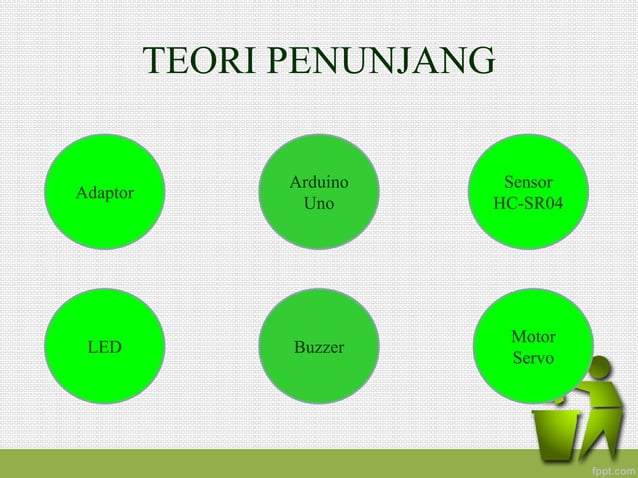 TEORI PENUNJANG

Adaptor

Arduino Uno

Sensor HC-SR04

LED

Buzzer

Motor Servo

fppt.com